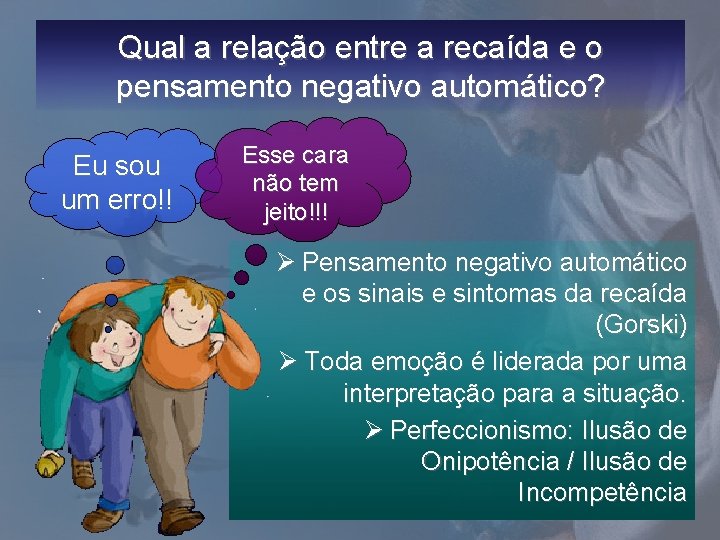 Qual a relação entre a recaída e o pensamento negativo automático?

Eu sou um erro!!

Esse cara não tem jeito!!!

➢ Pensamento negativo automático e os sinais e sintomas da recaída (Gorski)

➢ Toda emoção é liderada por uma interpretação para a situação.

➢ Perfeccionismo: Ilusão de Onipotência / Ilusão de Incompetência